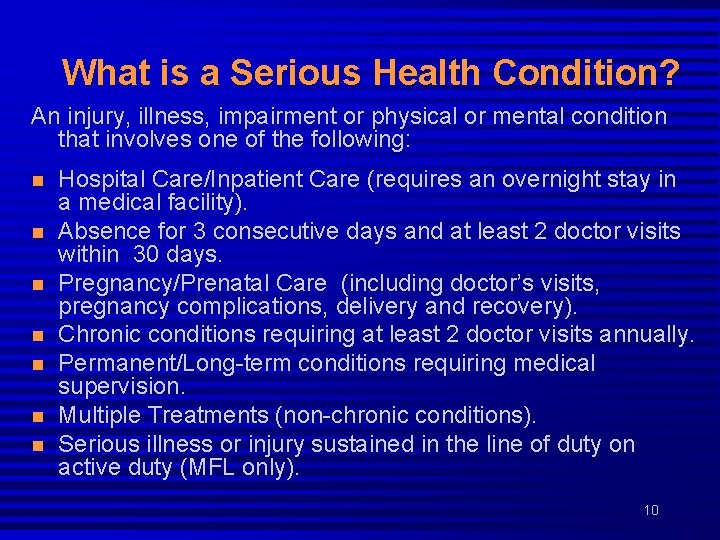 What is a Serious Health Condition?

An injury, illness, impairment or physical or mental condition that involves one of the following:

- Hospital Care/Inpatient Care (requires an overnight stay in a medical facility).
- Absence for 3 consecutive days and at least 2 doctor visits within 30 days.
- Pregnancy/Prenatal Care (including doctor's visits, pregnancy complications, delivery and recovery).
- Chronic conditions requiring at least 2 doctor visits annually.
- Permanent/Long-term conditions requiring medical supervision.
- Multiple Treatments (non-chronic conditions).
- Serious illness or injury sustained in the line of duty on active duty (MFL only).

10